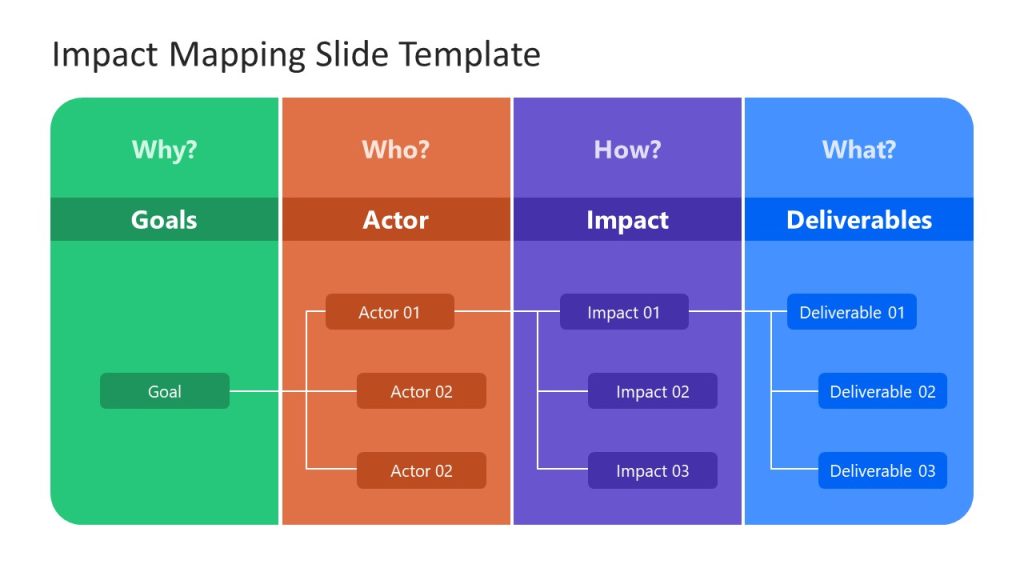 Impact Mapping Slide Template

Why?

Goals

Goal

Who?

Actor

Actor 01

Actor 02

Actor 02

How?

Impact

Impact 01

Impact 02

Impact 03

What?

Deliverables

Deliverable 01

Deliverable 02

Deliverable 03